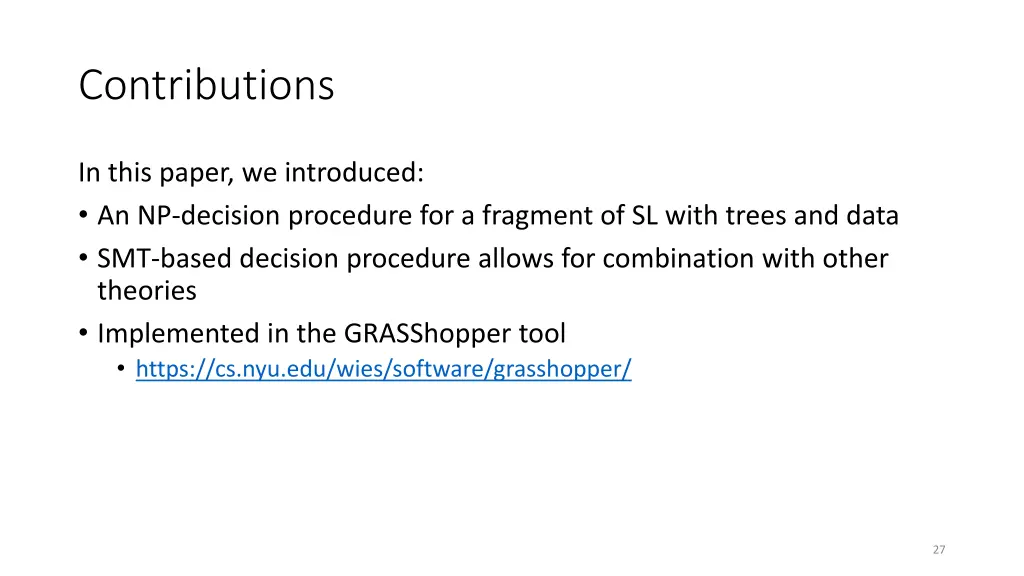 Contributions

In this paper, we introduced:

• An NP-decision procedure for a fragment of SL with trees and data
• SMT-based decision procedure allows for combination with other theories
• Implemented in the GRASShopper tool
  • https://cs.nyu.edu/wies/software/grasshopper/

27